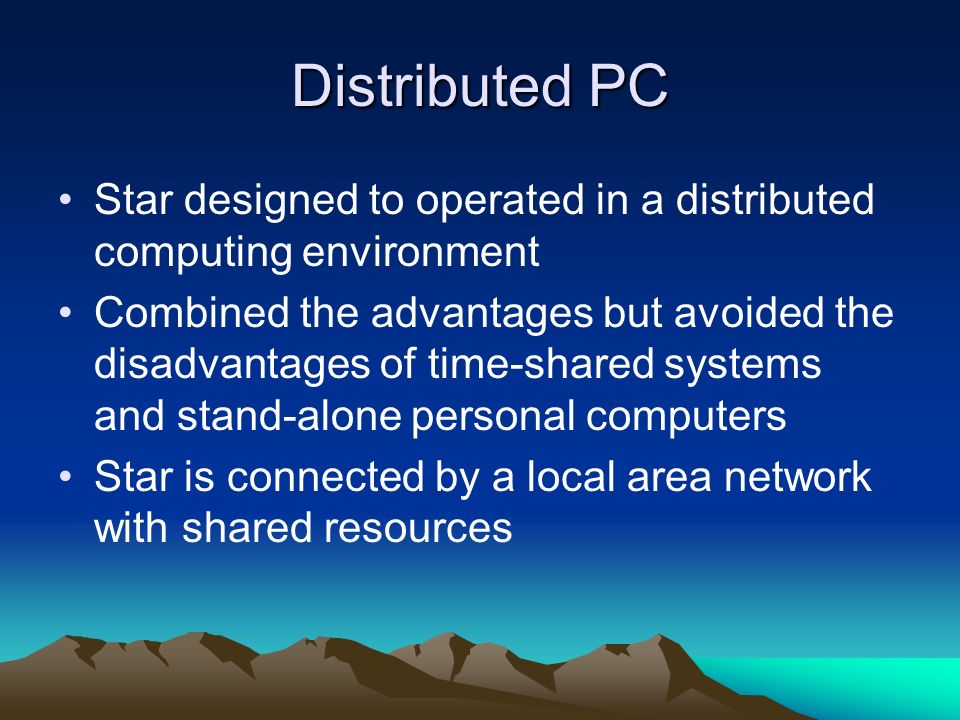 Distributed PC

• Star designed to operated in a distributed computing environment
• Combined the advantages but avoided the disadvantages of time-shared systems and stand-alone personal computers
• Star is connected by a local area network with shared resources